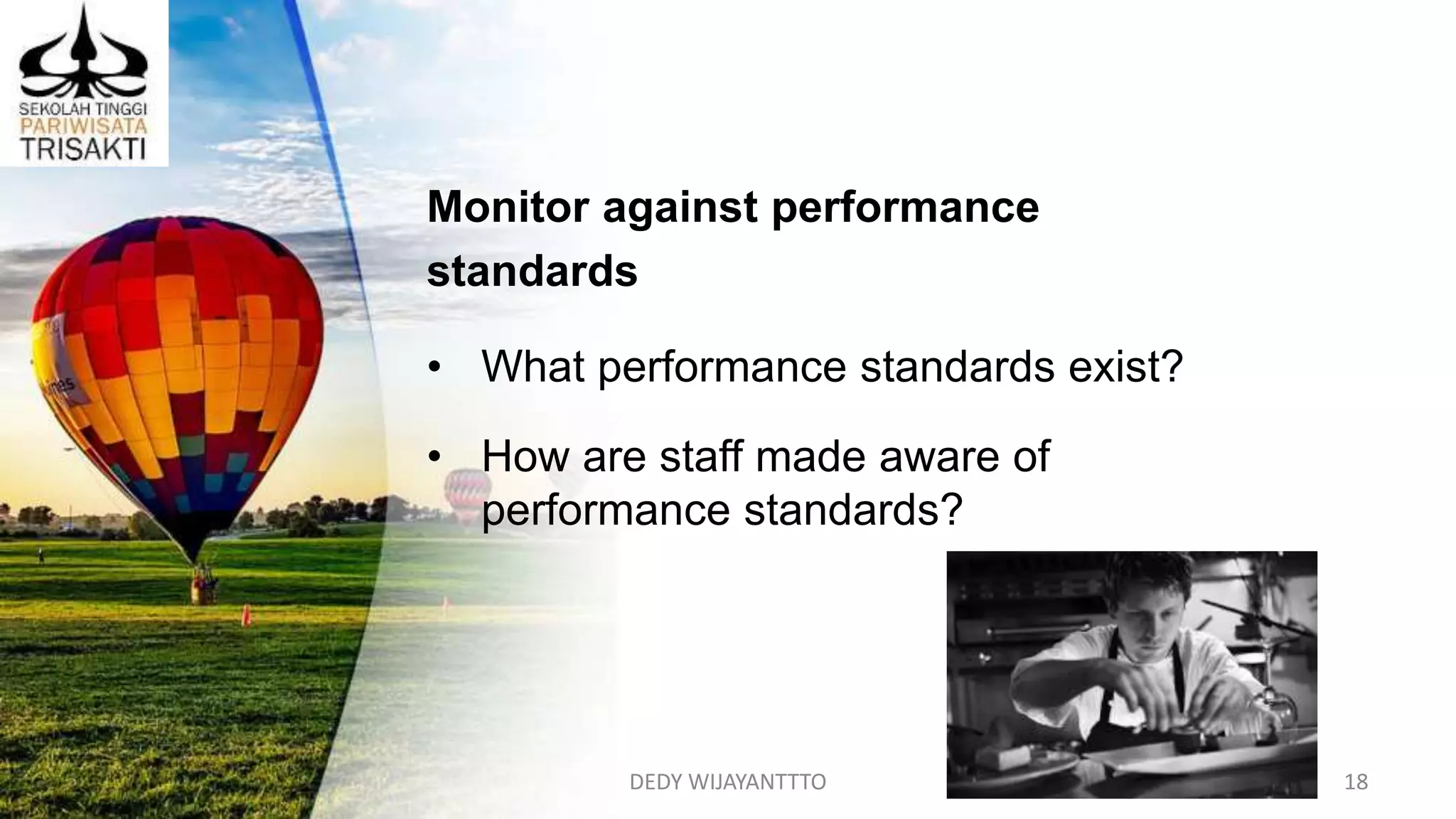 SEKOLAH TINGGI
PARIWISATA
TRISAKTI

Monitor against performance standards

• What performance standards exist?

• How are staff made aware of performance standards?

DEDY WIJAYANTTTO

18